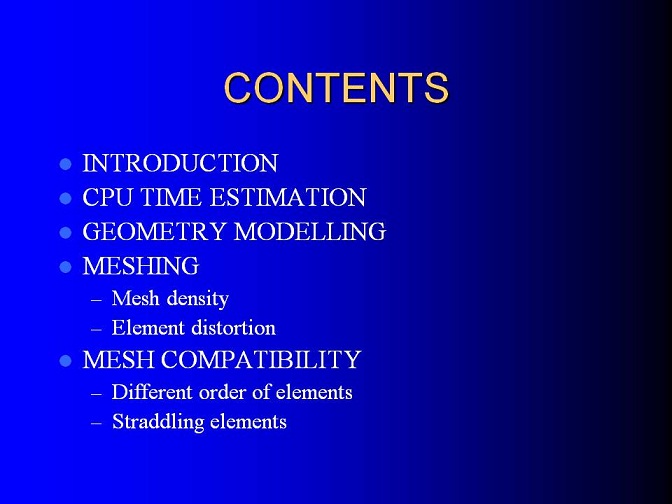 CONTENTS

- INTRODUCTION
- CPU TIME ESTIMATION
- GEOMETRY MODELLING
- MESHING
  – Mesh density
  – Element distortion
- MESH COMPATIBILITY
  – Different order of elements
  – Straddling elements